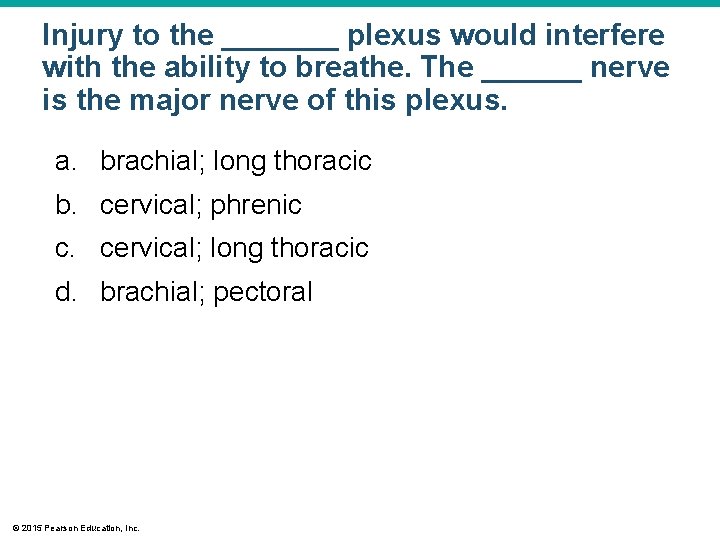 Injury to the _______ plexus would interfere with the ability to breathe. The ______ nerve is the major nerve of this plexus.

a. brachial; long thoracic
b. cervical; phrenic
c. cervical; long thoracic
d. brachial; pectoral

© 2015 Pearson Education, Inc.